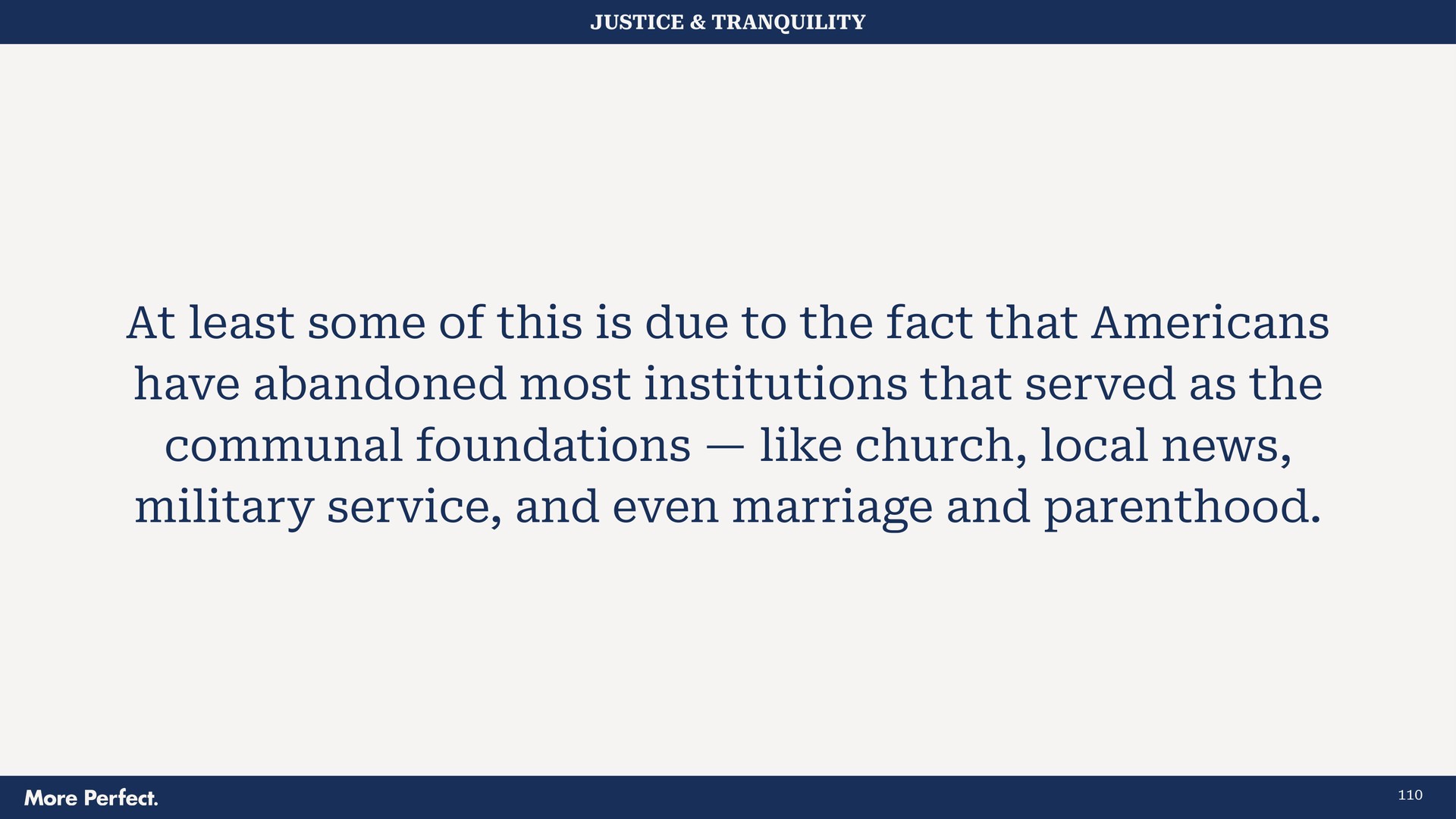 JUSTICE & TRANQUILITY

At least some of this is due to the fact that Americans have abandoned most institutions that served as the communal foundations — like church, local news, military service, and even marriage and parenthood.

More Perfect.

110